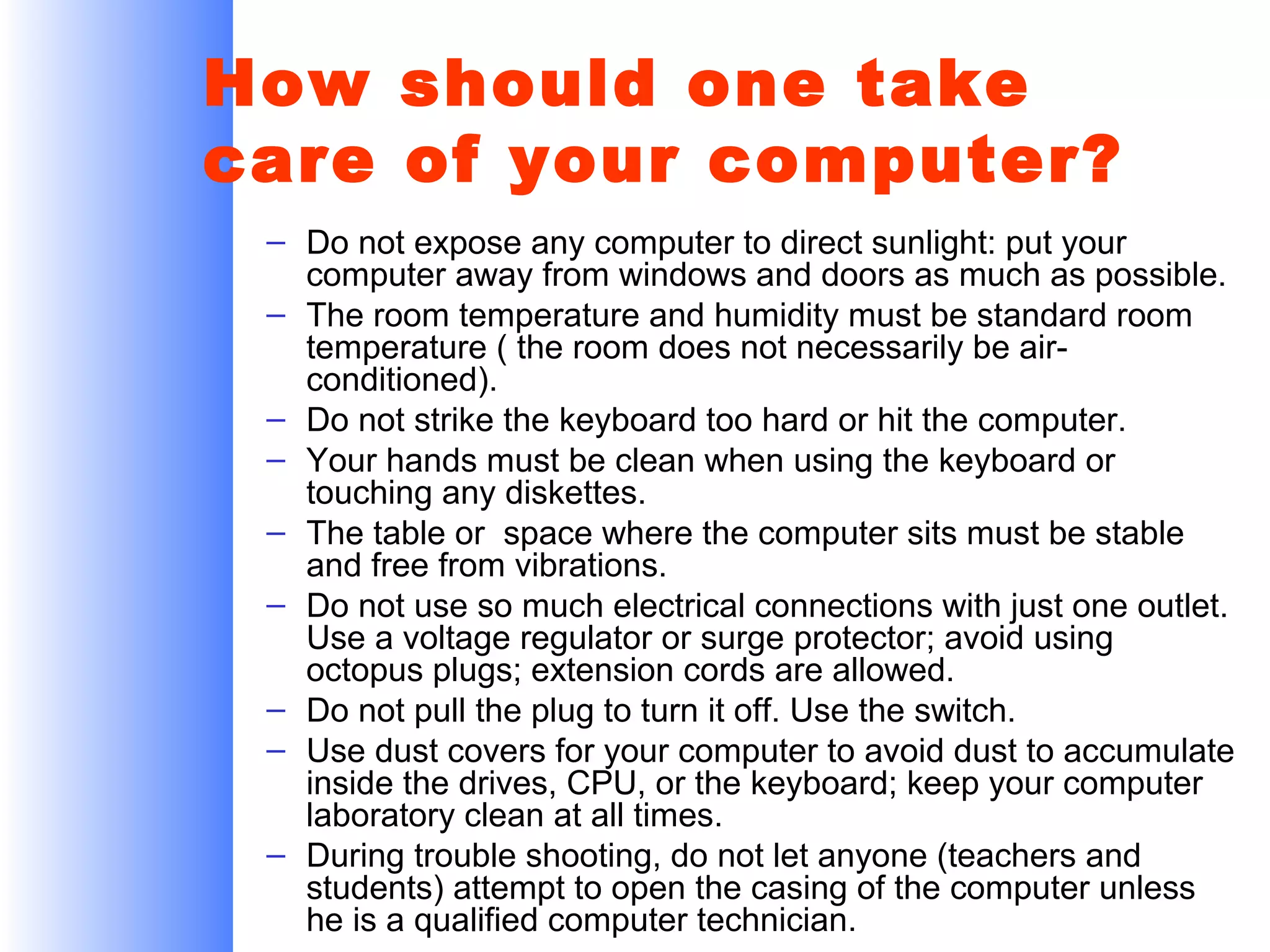 How should one take care of your computer?

– Do not expose any computer to direct sunlight: put your computer away from windows and doors as much as possible.
– The room temperature and humidity must be standard room temperature ( the room does not necessarily be air-conditioned).
– Do not strike the keyboard too hard or hit the computer.
– Your hands must be clean when using the keyboard or touching any diskettes.
– The table or space where the computer sits must be stable and free from vibrations.
– Do not use so much electrical connections with just one outlet. Use a voltage regulator or surge protector; avoid using octopus plugs; extension cords are allowed.
– Do not pull the plug to turn it off. Use the switch.
– Use dust covers for your computer to avoid dust to accumulate inside the drives, CPU, or the keyboard; keep your computer laboratory clean at all times.
– During trouble shooting, do not let anyone (teachers and students) attempt to open the casing of the computer unless he is a qualified computer technician.